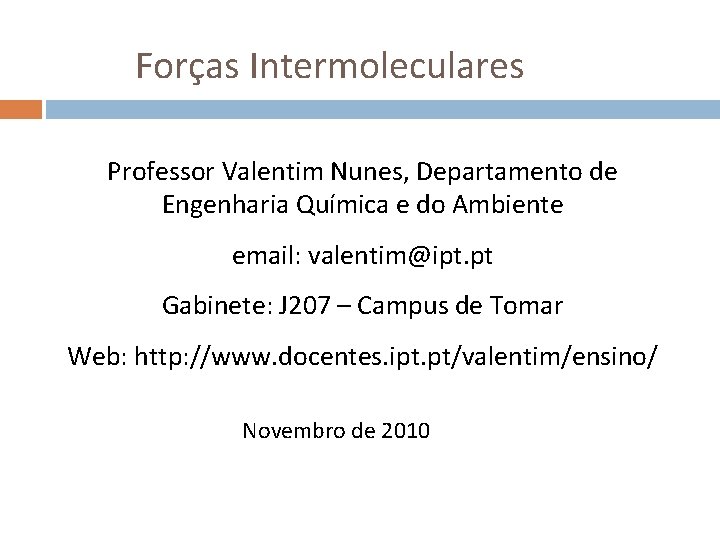 Forças Intermoleculares

Professor Valentim Nunes, Departamento de Engenharia Química e do Ambiente

email: valentim@ipt.pt

Gabinete: J207 – Campus de Tomar

Web: http://www.docentes.ipt.pt/valentim/ensino/

Novembro de 2010